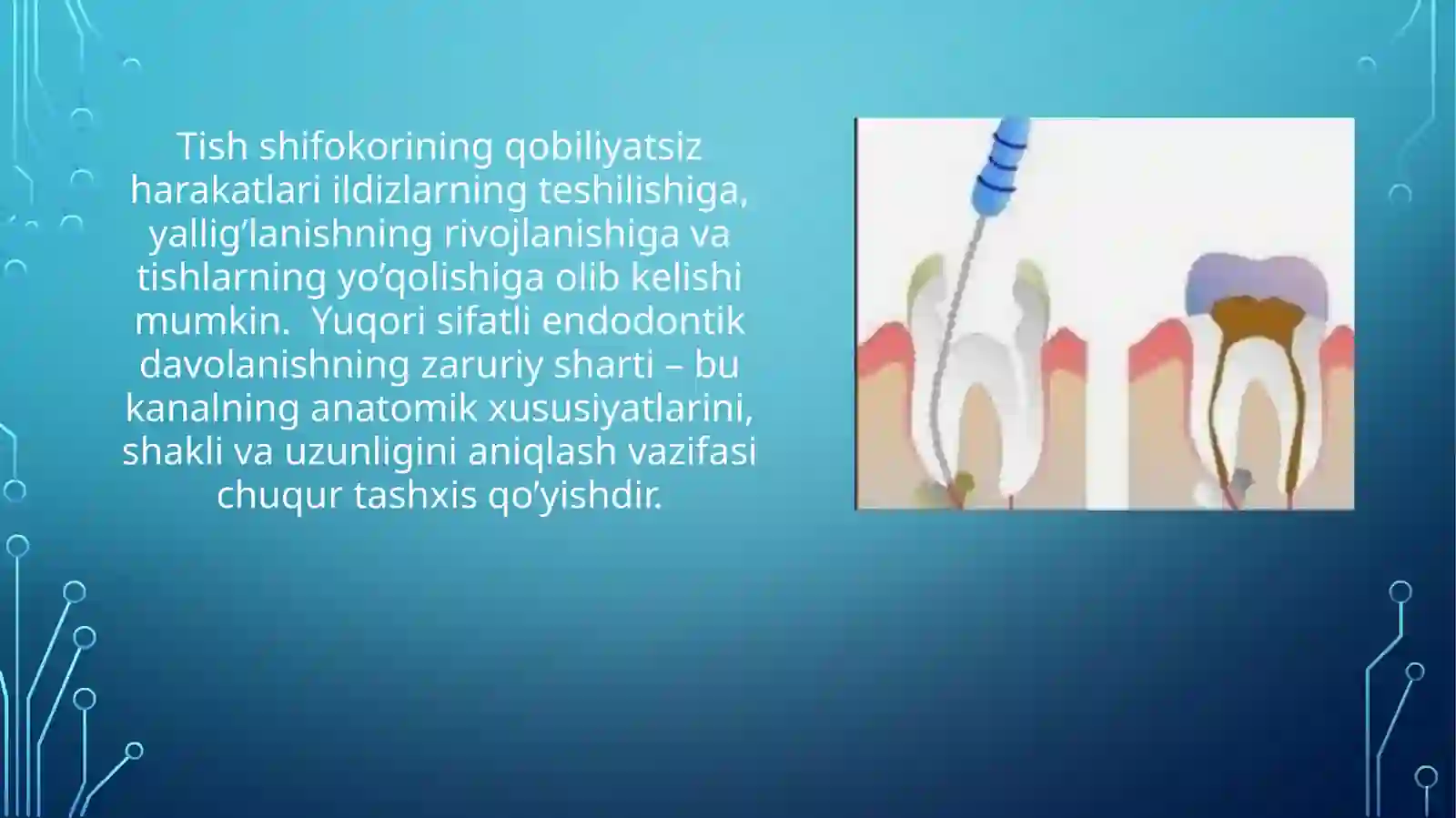 Tish shifokorining qobiliyatsiz harakatlari ildizlarning teshilishiga, yallig’lanishning rivojlanishiga va tishlarning yo’qolishiga olib kelishi mumkin.  Yuqori sifatli endodontik davolanishning zaruriy sharti – bu kanalning anatomik xususiyatlarini, shakli va uzunligini aniqlash vazifasi chuqur tashxis qo’yishdir.